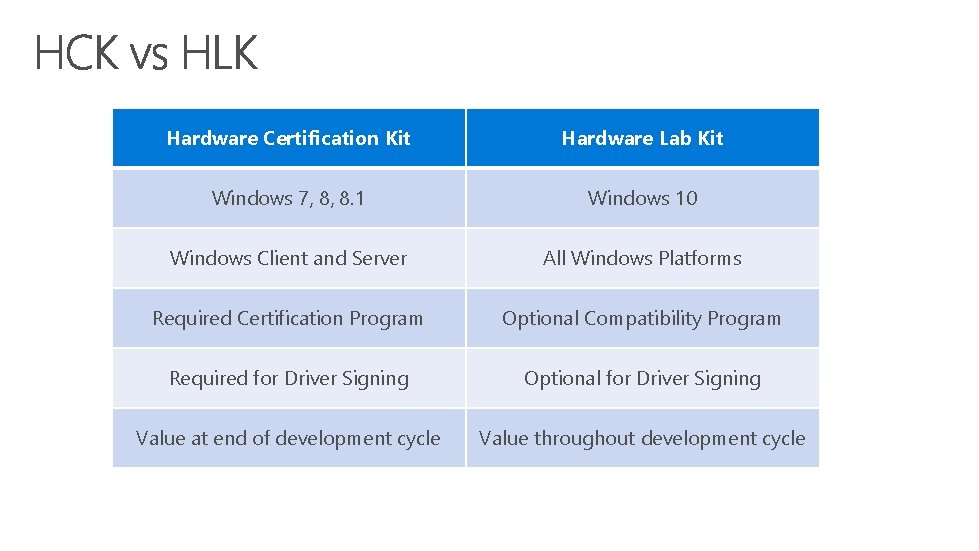 HCK vs HLK

| Hardware Certification Kit | Hardware Lab Kit |
|---|---|
| Windows 7, 8, 8.1 | Windows 10 |
| Windows Client and Server | All Windows Platforms |
| Required Certification Program | Optional Compatibility Program |
| Required for Driver Signing | Optional for Driver Signing |
| Value at end of development cycle | Value throughout development cycle |